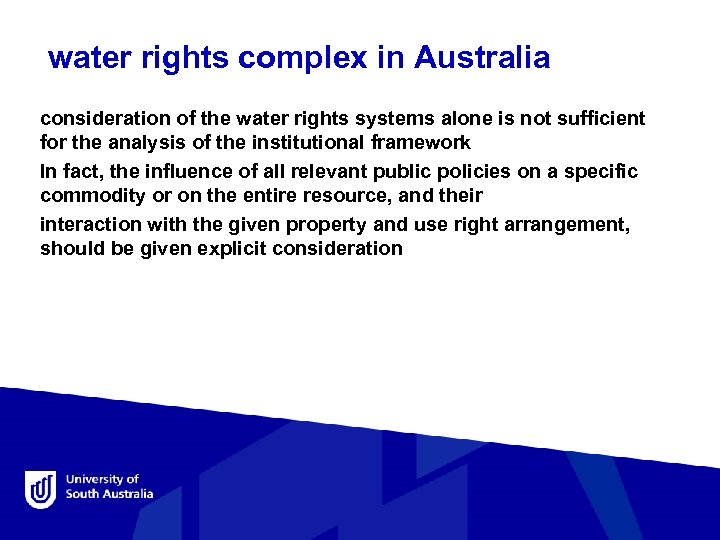 water rights complex in Australia

consideration of the water rights systems alone is not sufficient for the analysis of the institutional framework

In fact, the influence of all relevant public policies on a specific commodity or on the entire resource, and their

interaction with the given property and use right arrangement, should be given explicit consideration

University of
South Australia